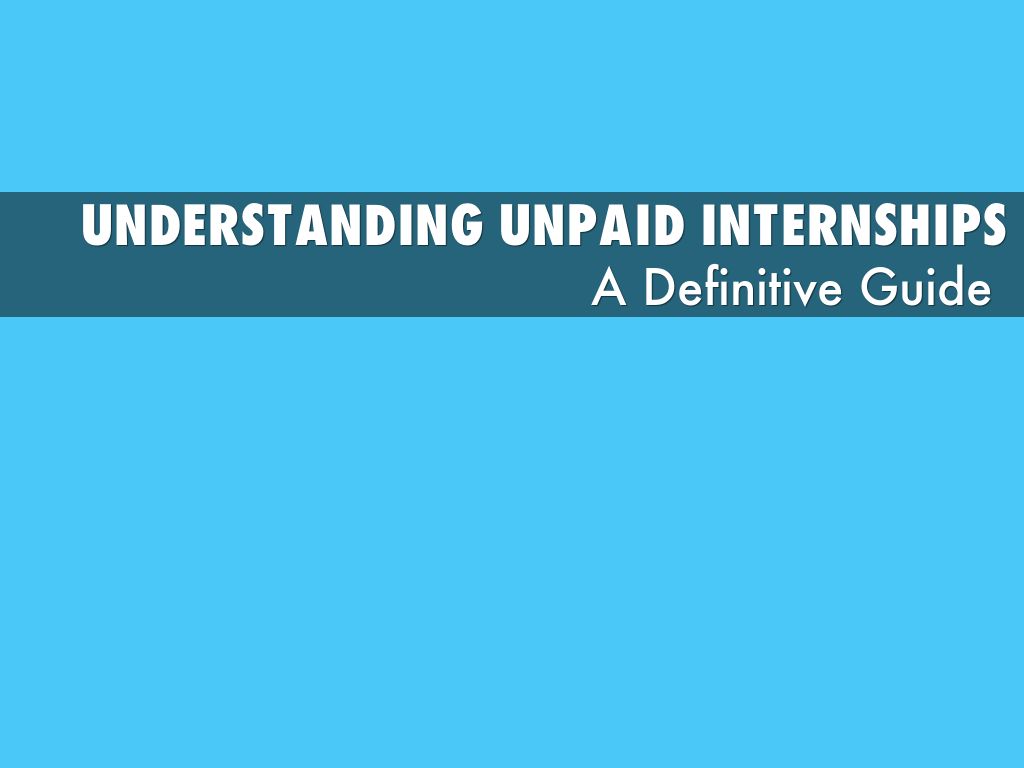 UNDERSTANDING UNPAID INTERNSHIPS
A Definitive Guide